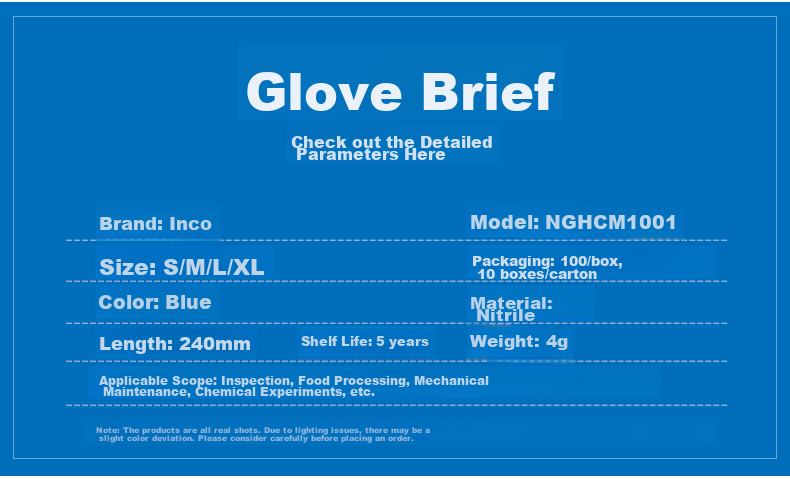 Glove Brief

Check out the Detailed Parameters Here

Brand: Inco

Model: NGHCM1001

Size: S/M/L/XL

Packaging: 100/box, 10 boxes/carton

Color: Blue

Material: Nitrile

Length: 240mm

Shelf Life: 5 years

Weight: 4g

Applicable Scope: Inspection, Food Processing, Mechanical Maintenance, Chemical Experiments, etc.

Note: The products are all real shots. Due to lighting issues, there may be a slight color deviation. Please consider carefully before placing an order.